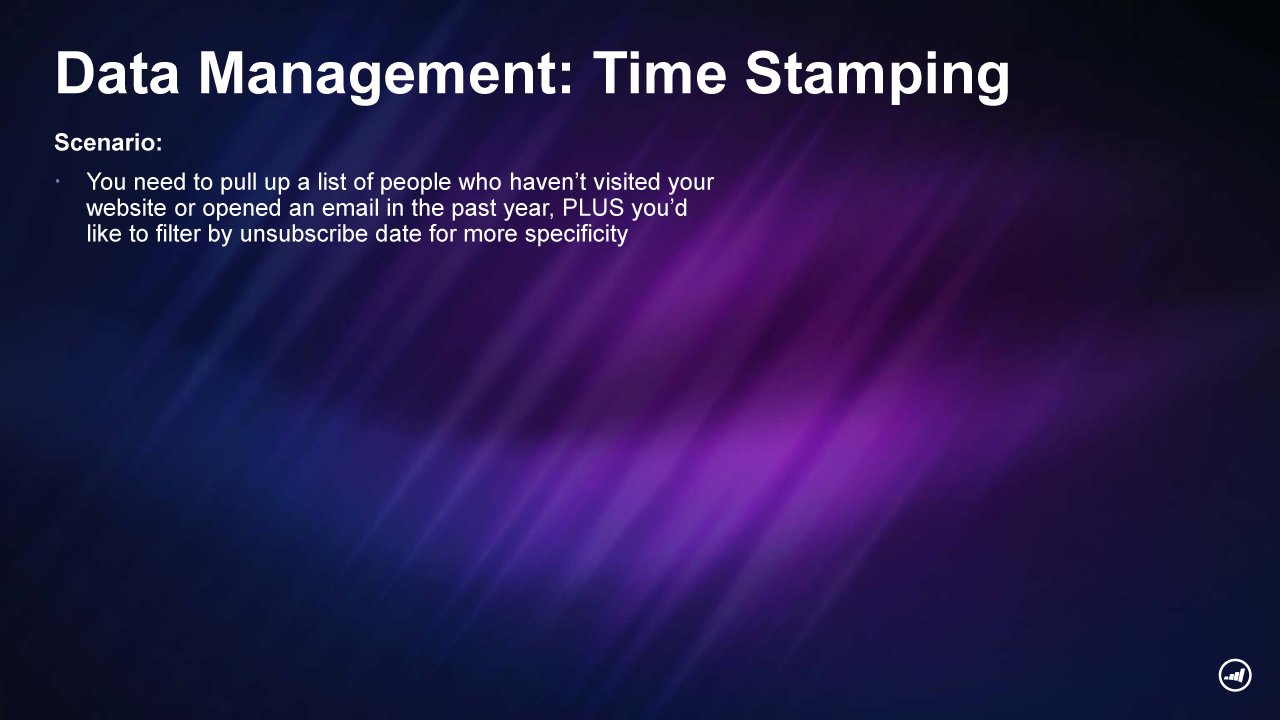 Data Management: Time Stamping

Scenario:

• You need to pull up a list of people who haven’t visited your website or opened an email in the past year, PLUS you’d like to filter by unsubscribe date for more specificity